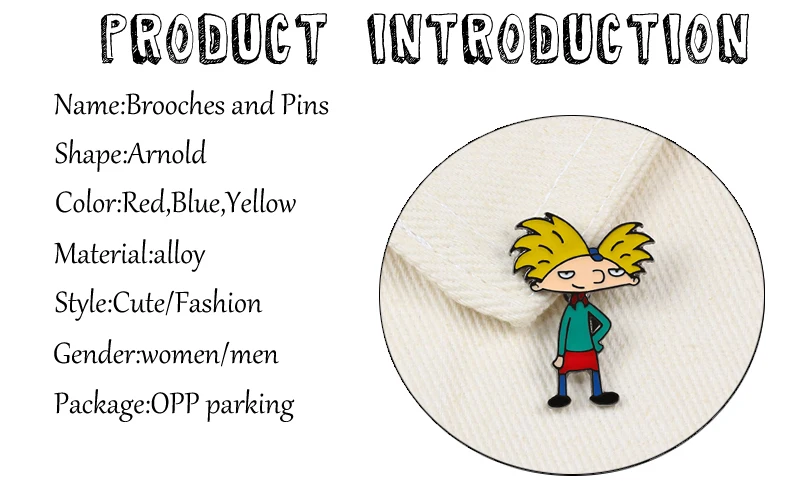 PRODUCT INTRODUCTION

Name:Brooches and Pins

Shape:Arnold

Color:Red,Blue,Yellow

Material:alloy

Style:Cute/Fashion

Gender:women/men

Package:OPP parking